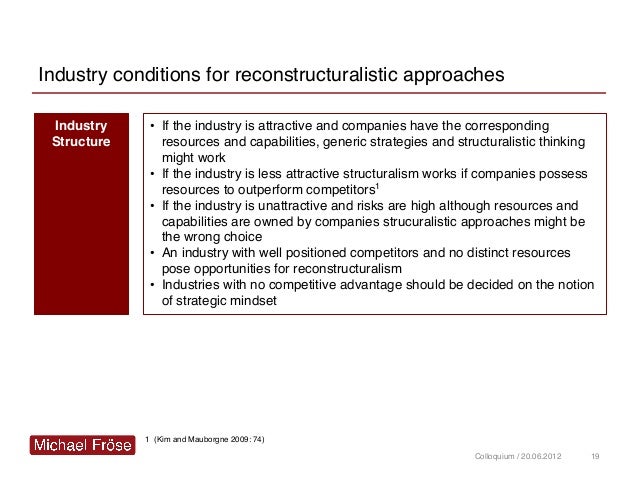 Industry conditions for reconstructuralistic approaches

Industry Structure

• If the industry is attractive and companies have the corresponding resources and capabilities, generic strategies and structuralistic thinking might work
• If the industry is less attractive structuralism works if companies possess resources to outperform competitors$^1$
• If the industry is unattractive and risks are high although resources and capabilities are owned by companies strucuralistic approaches might be the wrong choice
• An industry with well positioned competitors and no distinct resources pose opportunities for reconstructuralism
• Industries with no competitive advantage should be decided on the notion of strategic mindset

Michael Fröse

1 (Kim and Mauborgne 2009: 74)

Colloquium / 20.06.2012 19